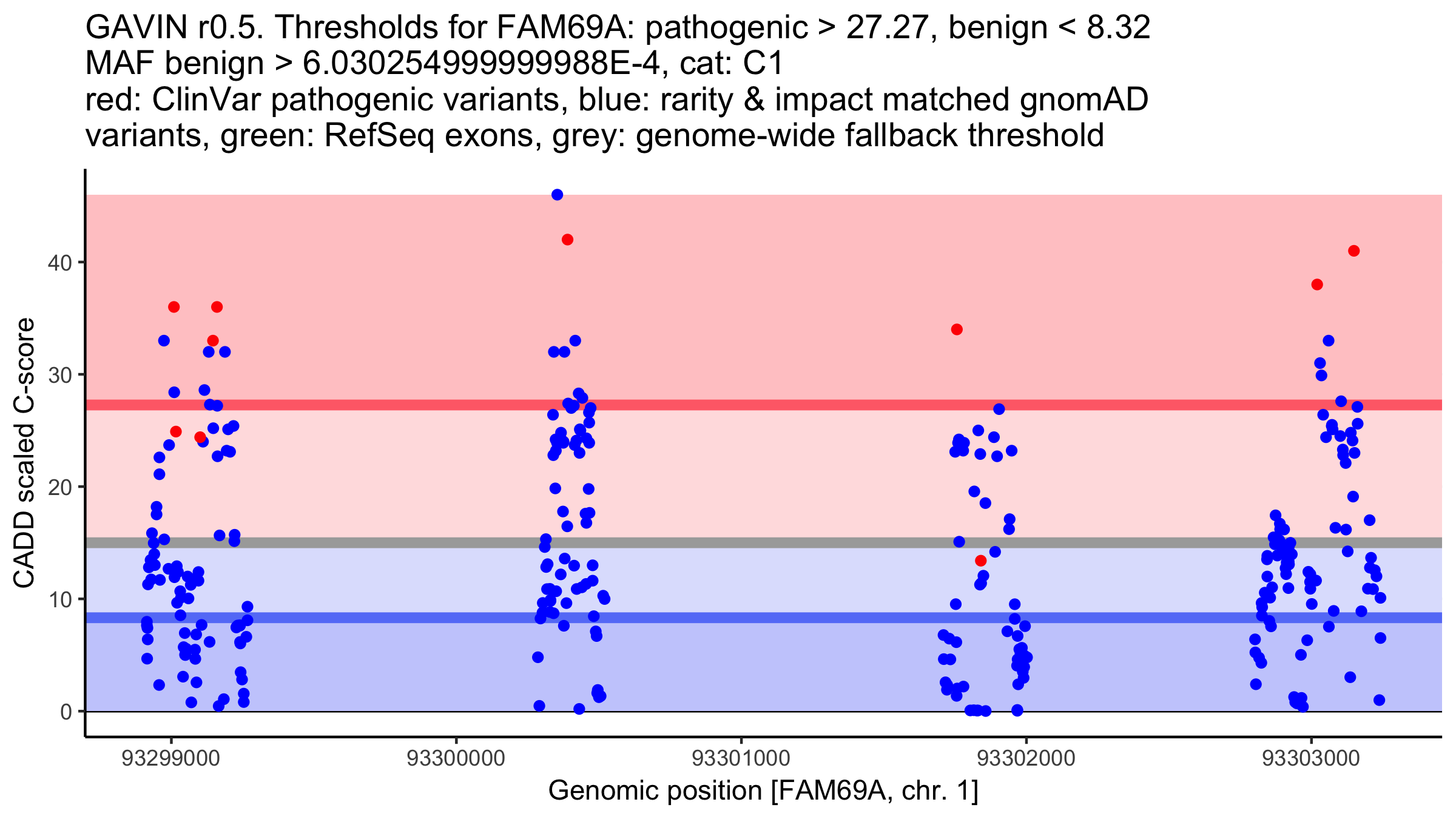 GAVIN r0.5. Thresholds for FAM69A: pathogenic > 27.27, benign < 8.32
MAF benign > 6.030254999999988E-4, cat: C1
red: ClinVar pathogenic variants, blue: rarity & impact matched gnomAD variants, green: RefSeq exons, grey: genome-wide fallback threshold

CADD scaled C-score

40
30
20
10
0

93299000
93300000
93301000
93302000
93303000

Genomic position [FAM69A, chr. 1]